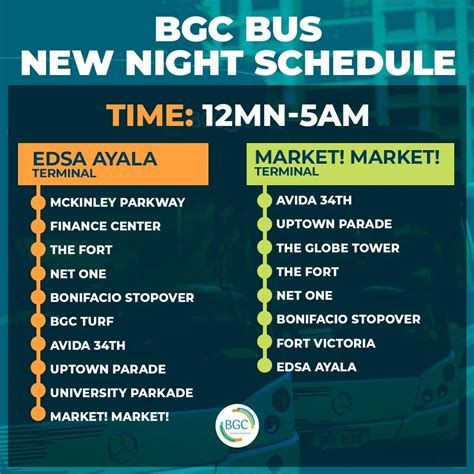 BGC BUS
NEW NIGHT SCHEDULE

TIME: 12MN-5AM

EDSA AYALA
TERMINAL

MCKINLEY PARKWAY
FINANCE CENTER
THE FORT
NET ONE
BONIFACIO STOPOVER
BGC TURF
AVIDA 34TH
UPTOWN PARADE
UNIVERSITY PARKADE
MARKET! MARKET!

MARKET! MARKET!
TERMINAL

AVIDA 34TH
UPTOWN PARADE
THE GLOBE TOWER
THE FORT
NET ONE
BONIFACIO STOPOVER
FORT VICTORIA
EDSA AYALA

BGC